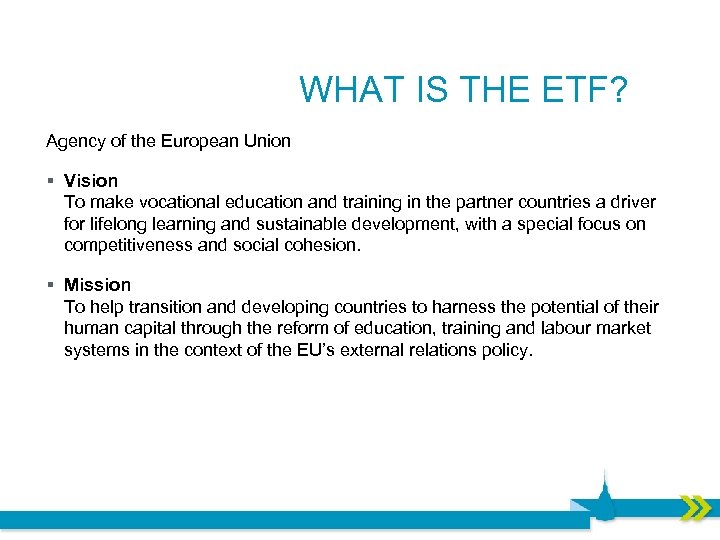 WHAT IS THE ETF?

Agency of the European Union

▪ Vision
To make vocational education and training in the partner countries a driver for lifelong learning and sustainable development, with a special focus on competitiveness and social cohesion.

▪ Mission
To help transition and developing countries to harness the potential of their human capital through the reform of education, training and labour market systems in the context of the EU's external relations policy.